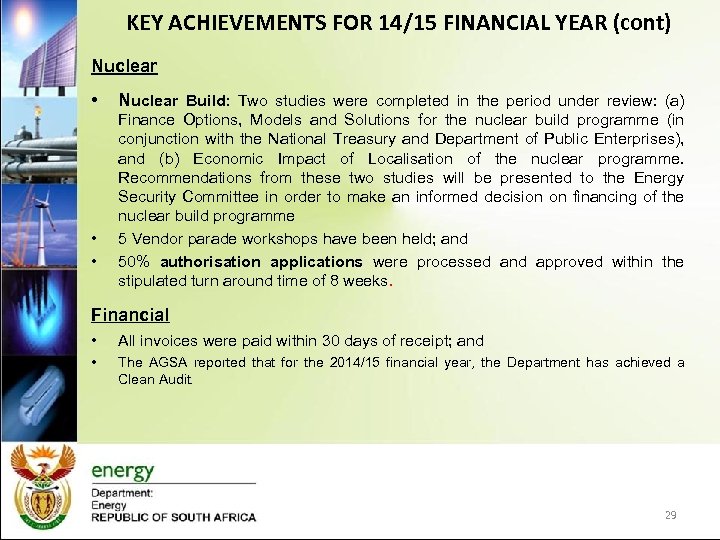 KEY ACHIEVEMENTS FOR 14/15 FINANCIAL YEAR (cont)

Nuclear

• Nuclear Build: Two studies were completed in the period under review: (a) Finance Options, Models and Solutions for the nuclear build programme (in conjunction with the National Treasury and Department of Public Enterprises), and (b) Economic Impact of Localisation of the nuclear programme. Recommendations from these two studies will be presented to the Energy Security Committee in order to make an informed decision on financing of the nuclear build programme

• 5 Vendor parade workshops have been held; and

• 50% authorisation applications were processed and approved within the stipulated turn around time of 8 weeks.

Financial

• All invoices were paid within 30 days of receipt; and

• The AGSA reported that for the 2014/15 financial year, the Department has achieved a Clean Audit.

energy
Department:
Energy
REPUBLIC OF SOUTH AFRICA

29